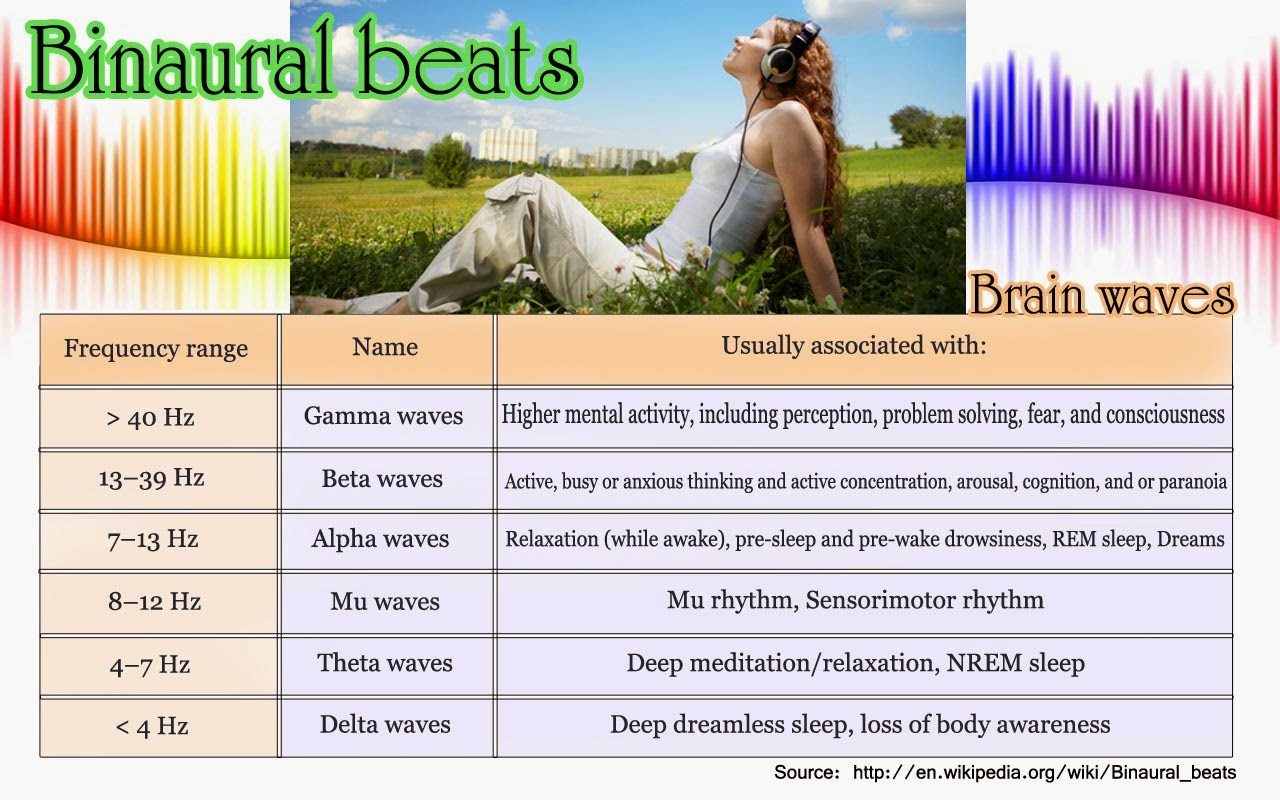 Binaural beats

Brain waves

| Frequency range | Name | Usually associated with: |
|---|---|---|
| > 40 Hz | Gamma waves | Higher mental activity, including perception, problem solving, fear, and consciousness |
| 13–39 Hz | Beta waves | Active, busy or anxious thinking and active concentration, arousal, cognition, and or paranoia |
| 7–13 Hz | Alpha waves | Relaxation (while awake), pre-sleep and pre-wake drowsiness, REM sleep, Dreams |
| 8–12 Hz | Mu waves | Mu rhythm, Sensorimotor rhythm |
| 4–7 Hz | Theta waves | Deep meditation/relaxation, NREM sleep |
| < 4 Hz | Delta waves | Deep dreamless sleep, loss of body awareness |

Source: http://en.wikipedia.org/wiki/Binaural_beats